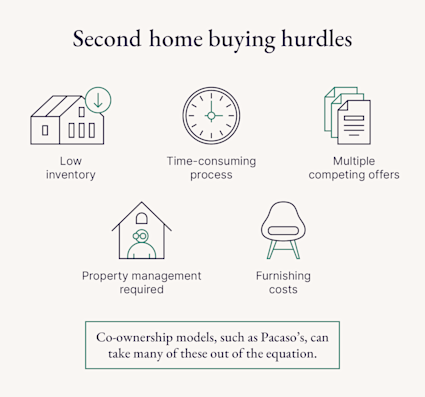 Second home buying hurdles

Low inventory

Time-consuming process

Multiple competing offers

Property management required

Furnishing costs

Co-ownership models, such as Pacaso's, can take many of these out of the equation.